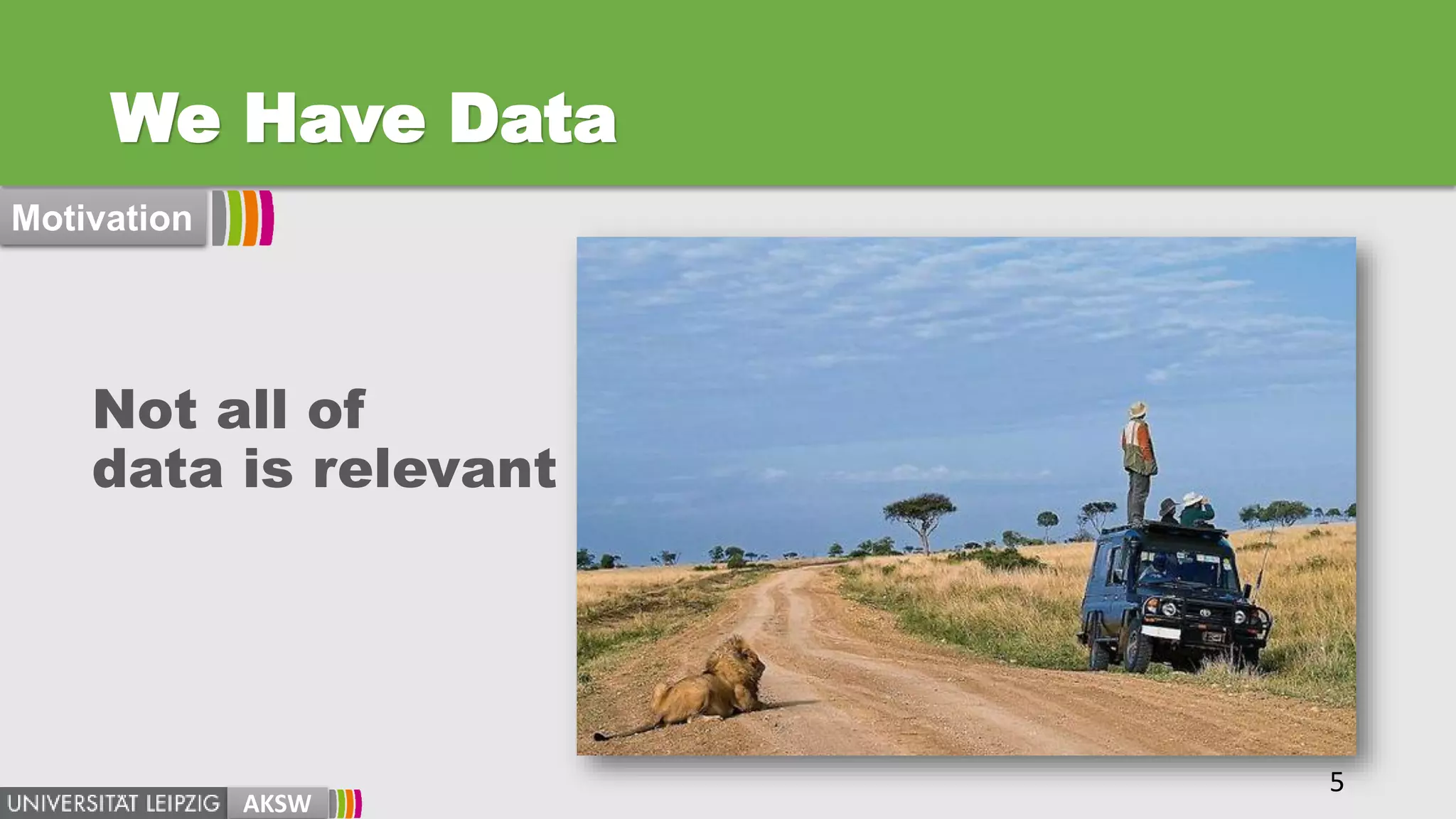 We Have Data

Motivation

Not all of data is relevant

5

UNIVERSITÄT LEIPZIG AKSW